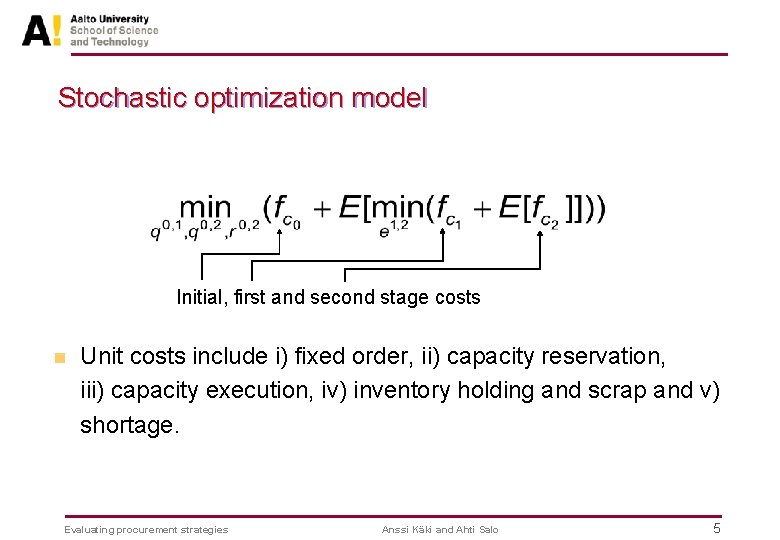 A! Aalto University
School of Science
and Technology

Stochastic optimization model

$\min_{q^{0,1},q^{0,2},r^{0,2}} (f_{c_0} + E[\min_{e^{1,2}}(f_{c_1} + E[f_{c_2}]]))$

Initial, first and second stage costs

Unit costs include i) fixed order, ii) capacity reservation, iii) capacity execution, iv) inventory holding and scrap and v) shortage.

Evaluating procurement strategies
Anssi Käki and Ahti Salo
5